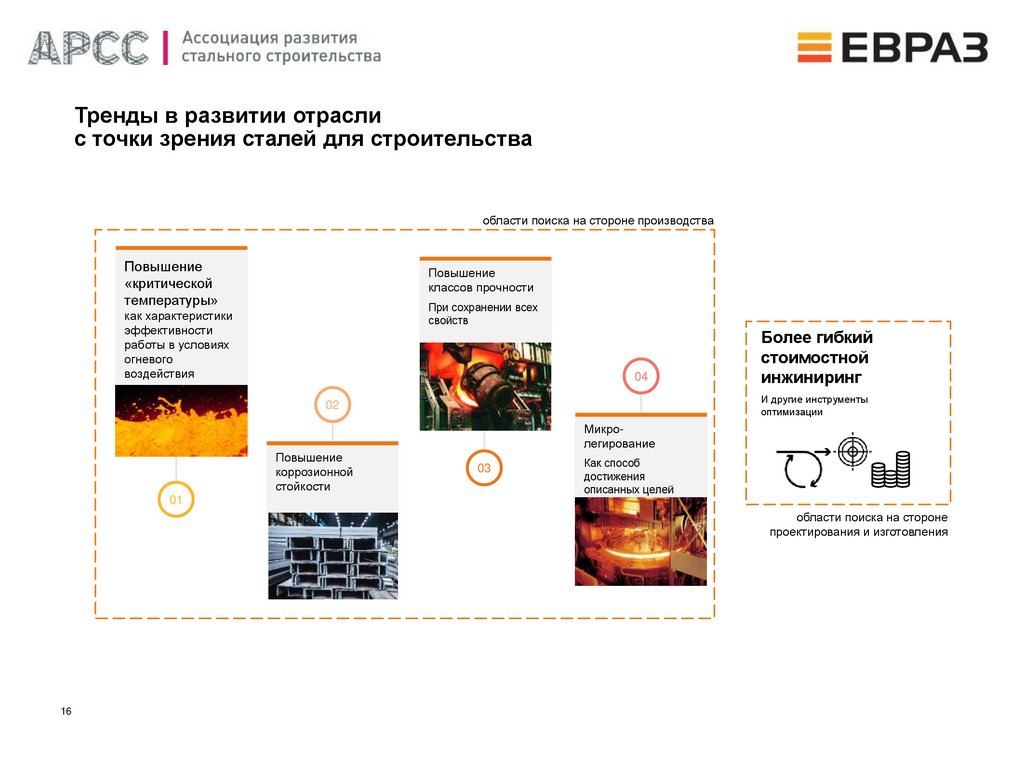 АРСС | Ассоциация развития стального строительства

ЕВРАЗ

Тренды в развитии отрасли
с точки зрения сталей для строительства

области поиска на стороне производства

Повышение «критической температуры»
как характеристики эффективности работы в условиях огневого воздействия

01

02

Повышение коррозионной стойкости

Повышение классов прочности
При сохранении всех свойств

03

04

Микро-легирование
Как способ достижения описанных целей

Более гибкий стоимостной инжиниринг
И другие инструменты оптимизации

области поиска на стороне проектирования и изготовления

16